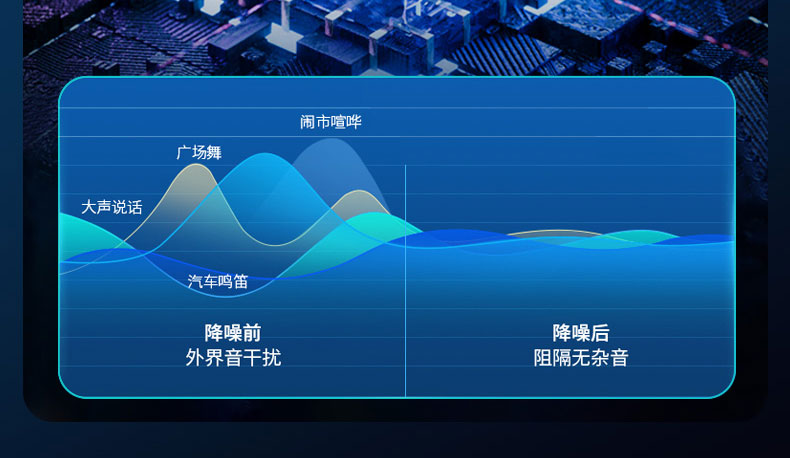 闹市喧哗

广场舞

大声说话

汽车鸣笛

降噪前
外界音干扰

降噪后
阻隔无杂音